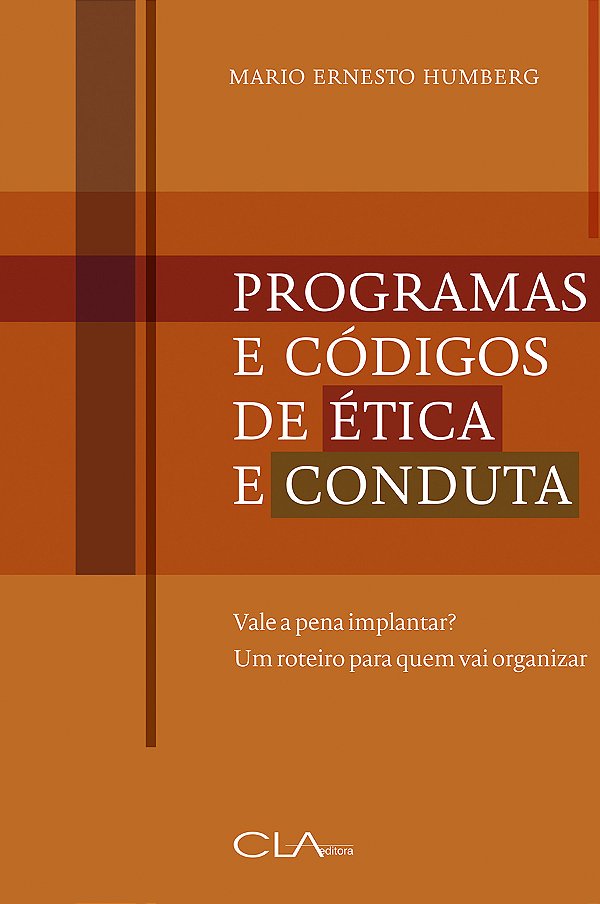 MARIO ERNESTO HUMBERG

PROGRAMAS E CÓDIGOS DE ÉTICA E CONDUTA

Vale a pena implantar?
Um roteiro para quem vai organizar

CLA editora